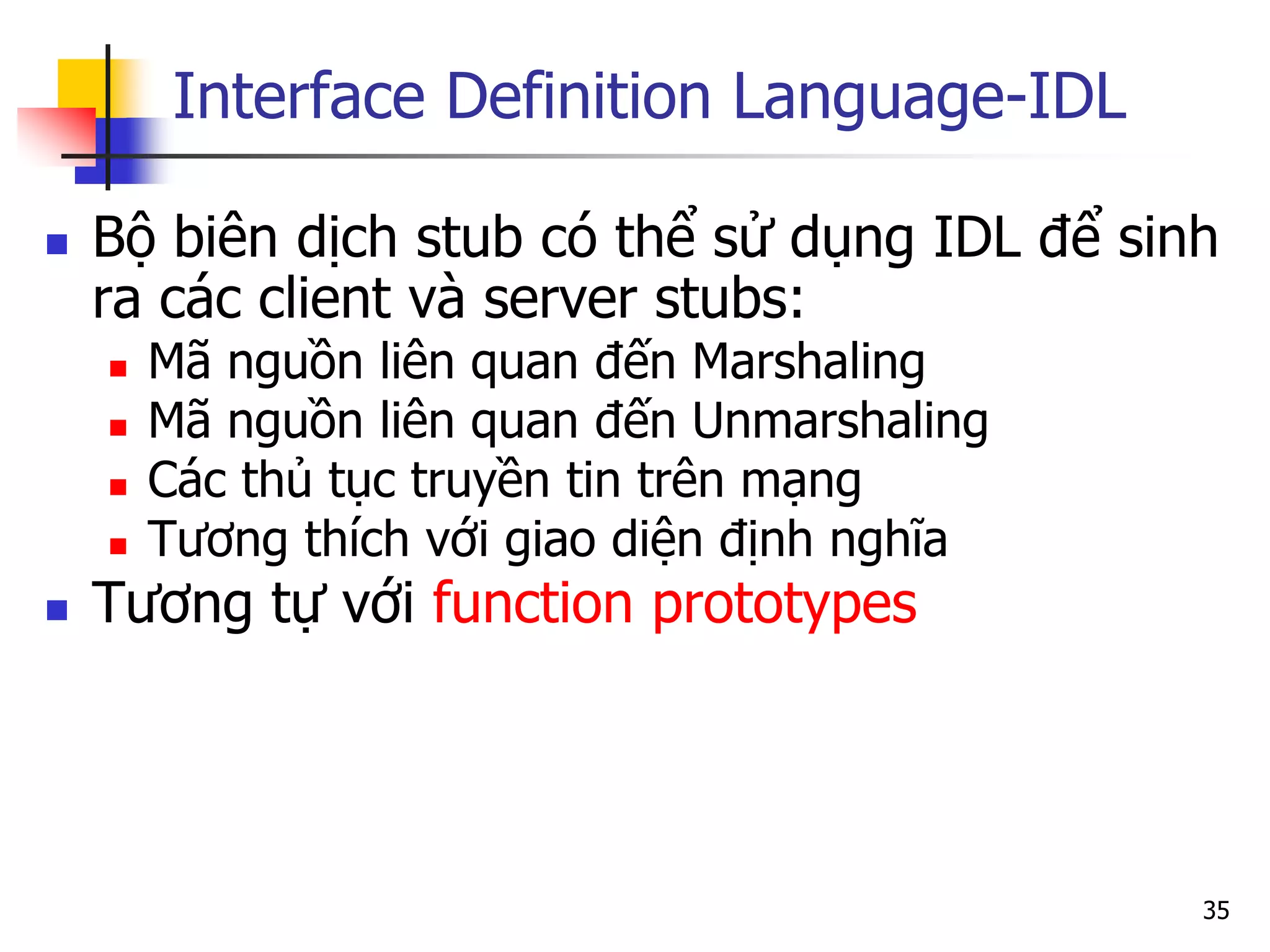 Interface Definition Language-IDL

Bộ biên dịch stub có thể sử dụng IDL để sinh ra các client và server stubs:

Mã nguồn liên quan đến Marshaling

Mã nguồn liên quan đến Unmarshaling

Các thủ tục truyền tin trên mạng

Tương thích với giao diện định nghĩa

Tương tự với function prototypes

35